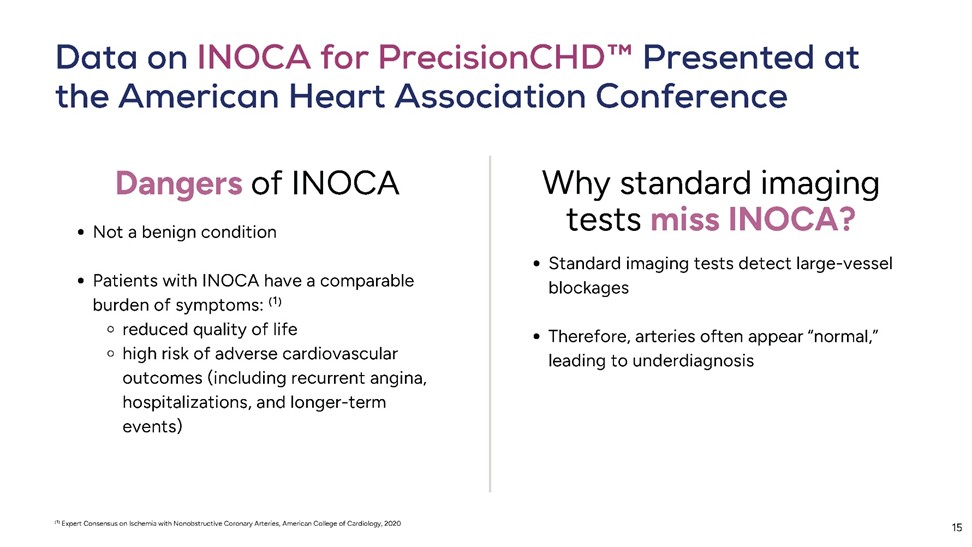 Data on INOCA for PrecisionCHD™ Presented at the American Heart Association Conference

Dangers of INOCA

• Not a benign condition

• Patients with INOCA have a comparable burden of symptoms: $^{(1)}$
  ○ reduced quality of life
  ○ high risk of adverse cardiovascular outcomes (including recurrent angina, hospitalizations, and longer-term events)

Why standard imaging tests miss INOCA?

• Standard imaging tests detect large-vessel blockages

• Therefore, arteries often appear "normal," leading to underdiagnosis

$^{(1)}$ Expert Consensus on Ischemia with Nonobstructive Coronary Arteries, American College of Cardiology, 2020

15